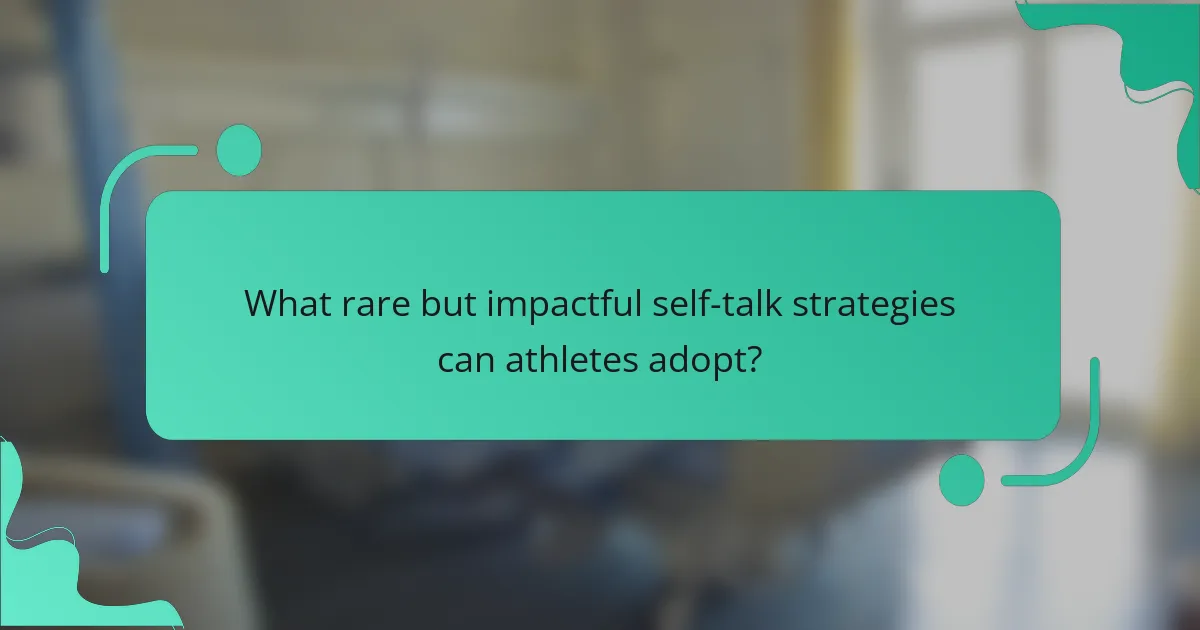 What rare but impactful self-talk strategies can athletes adopt?